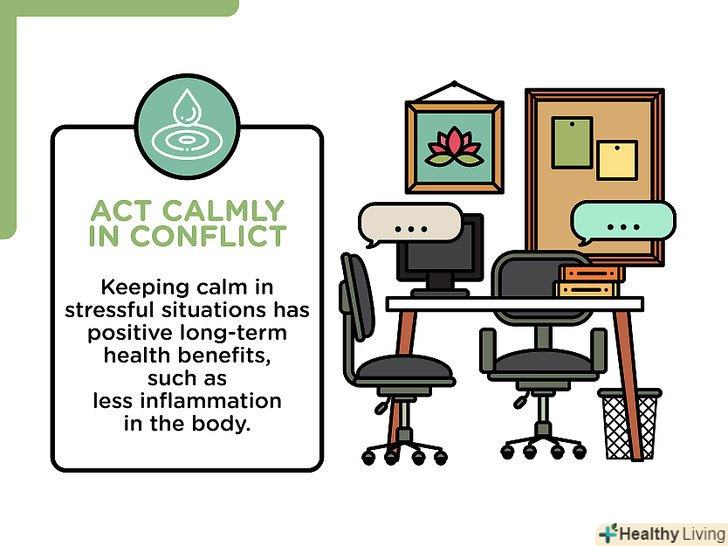 ACT CALMLY IN CONFLICT

Keeping calm in stressful situations has positive long-term health benefits, such as less inflammation in the body.

...

...

Healthy Living